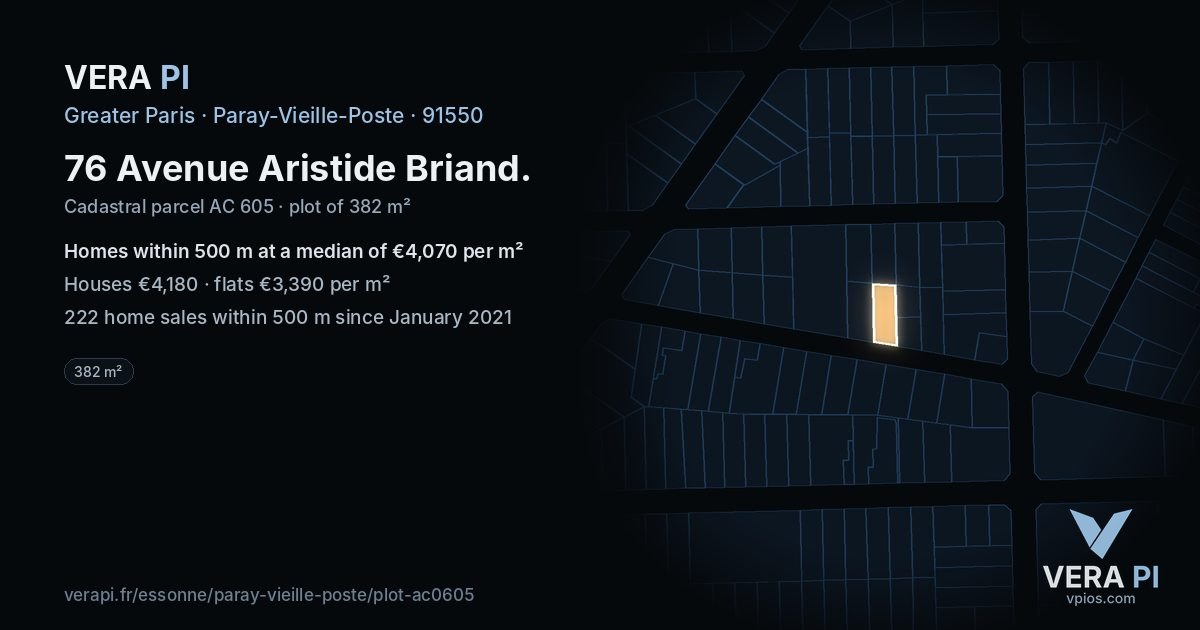 VERA PI

Greater Paris · Paray-Vieille-Poste · 91550

76 Avenue Aristide Briand.

Cadastral parcel AC 605 · plot of 382 m²

Homes within 500 m at a median of €4,070 per m²

Houses €4,180 · flats €3,390 per m²

222 home sales within 500 m since January 2021

382 m²

verapi.fr/essonne/paray-vieille-poste/plot-ac0605

VERA PI
vpios.com